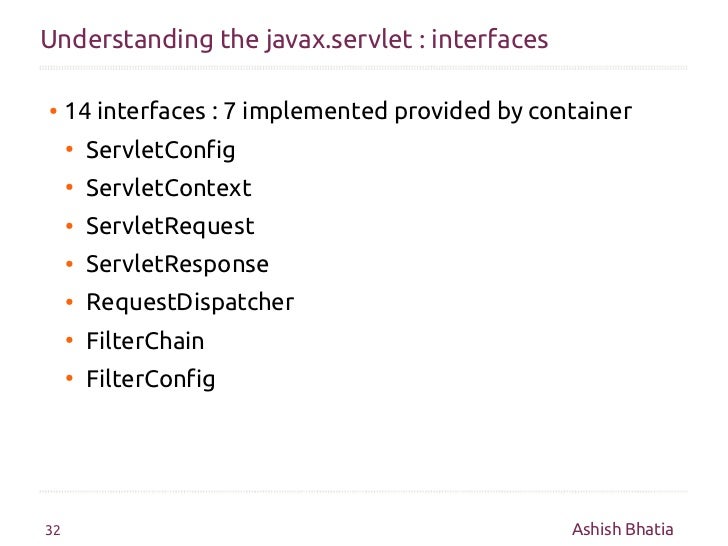 Understanding the javax.servlet : interfaces

• 14 interfaces : 7 implemented provided by container
  • ServletConfig
  • ServletContext
  • ServletRequest
  • ServletResponse
  • RequestDispatcher
  • FilterChain
  • FilterConfig

32

Ashish Bhatia